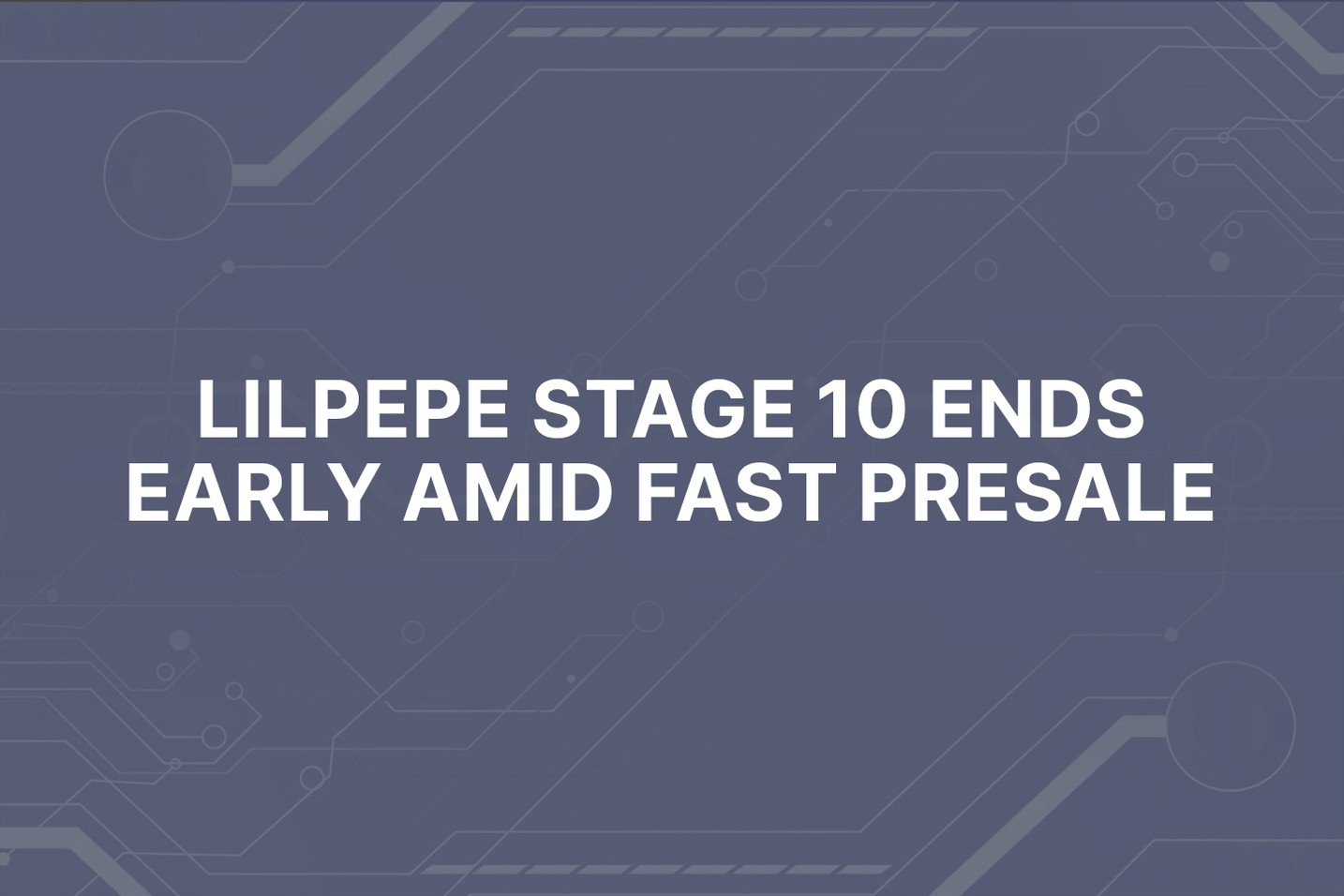 LILPEPE STAGE 10 ENDS EARLY AMID FAST PRESALE